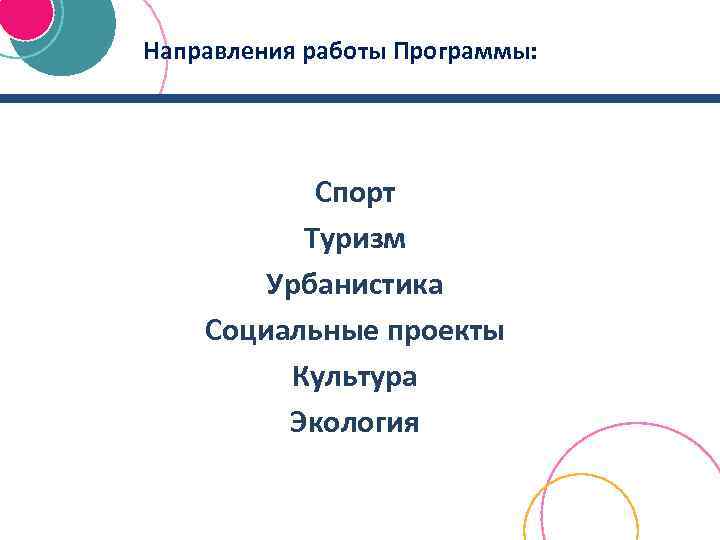 Направления работы Программы:

Спорт
Туризм
Урбанистика
Социальные проекты
Культура
Экология